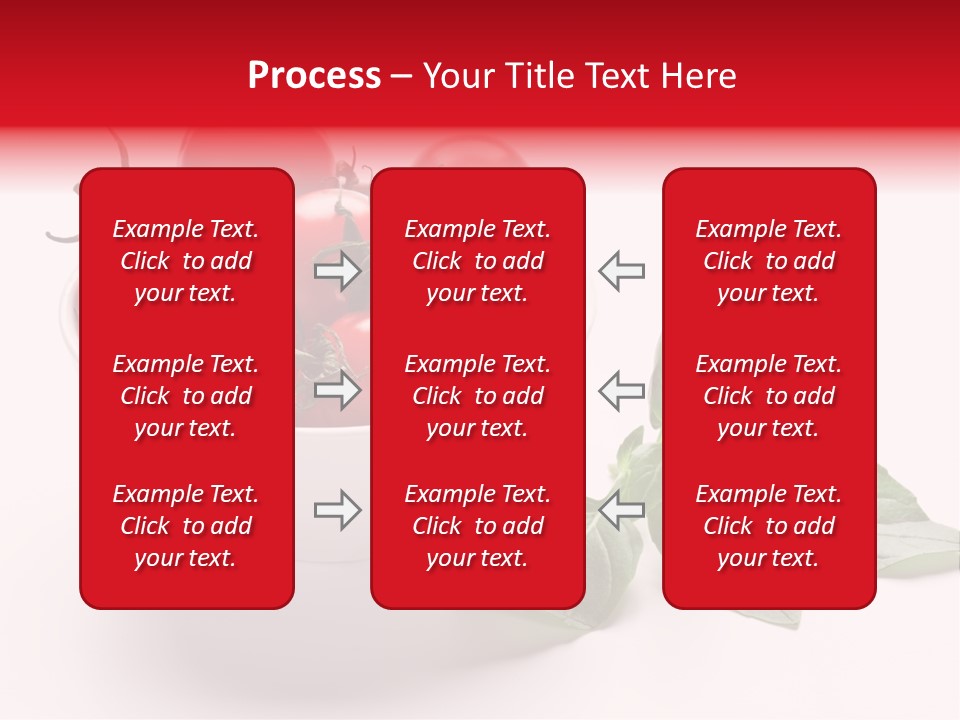 Process – Your Title Text Here

Example Text. Click to add your text.

Example Text. Click to add your text.

Example Text. Click to add your text.

Example Text. Click to add your text.

Example Text. Click to add your text.

Example Text. Click to add your text.

Example Text. Click to add your text.

Example Text. Click to add your text.

Example Text. Click to add your text.